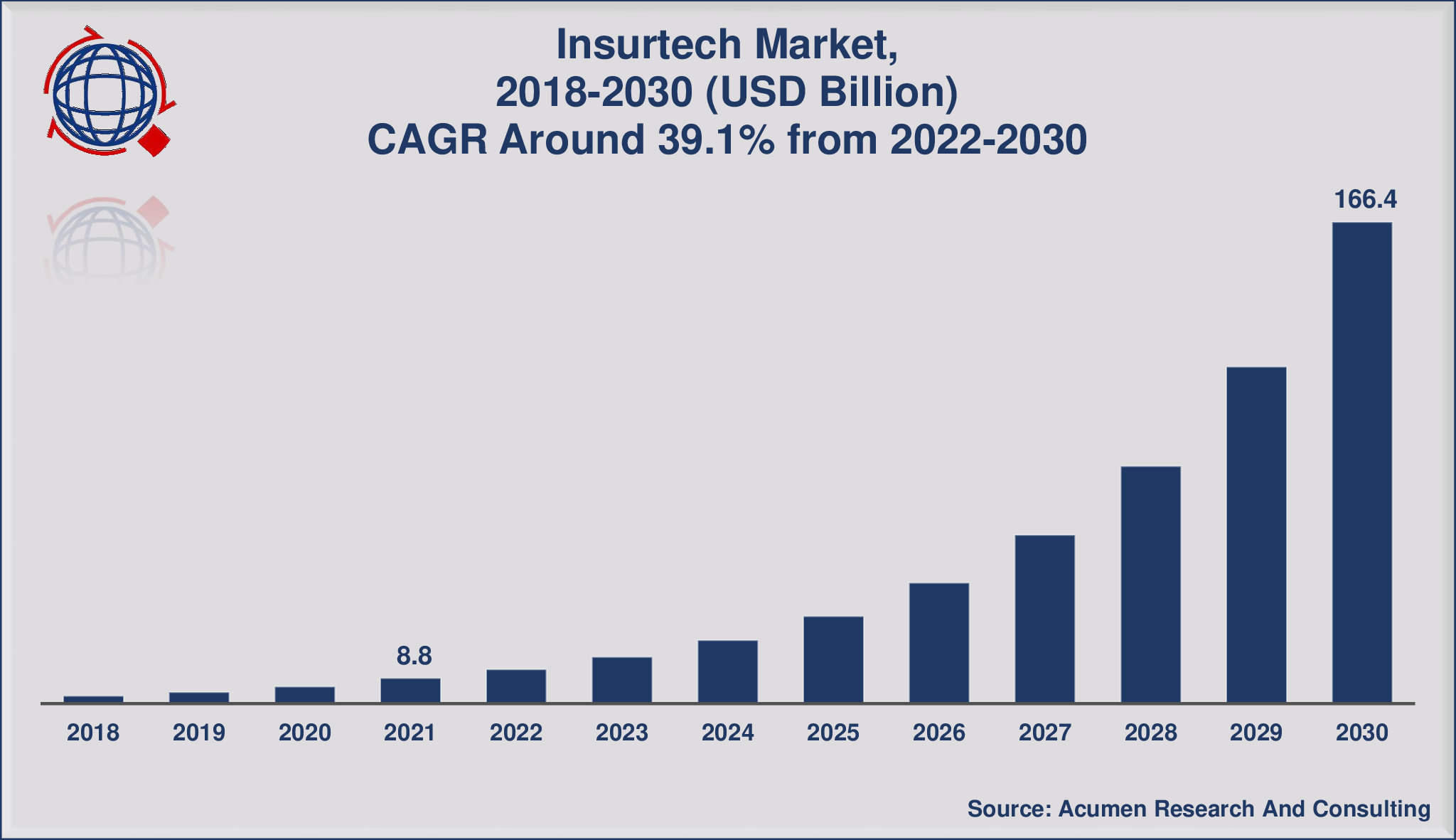 Insurtech Market,
2018-2030 (USD Billion)
CAGR Around 39.1% from 2022-2030

166.4

8.8

2018 2019 2020 2021 2022 2023 2024 2025 2026 2027 2028 2029 2030

Source: Acumen Research And Consulting